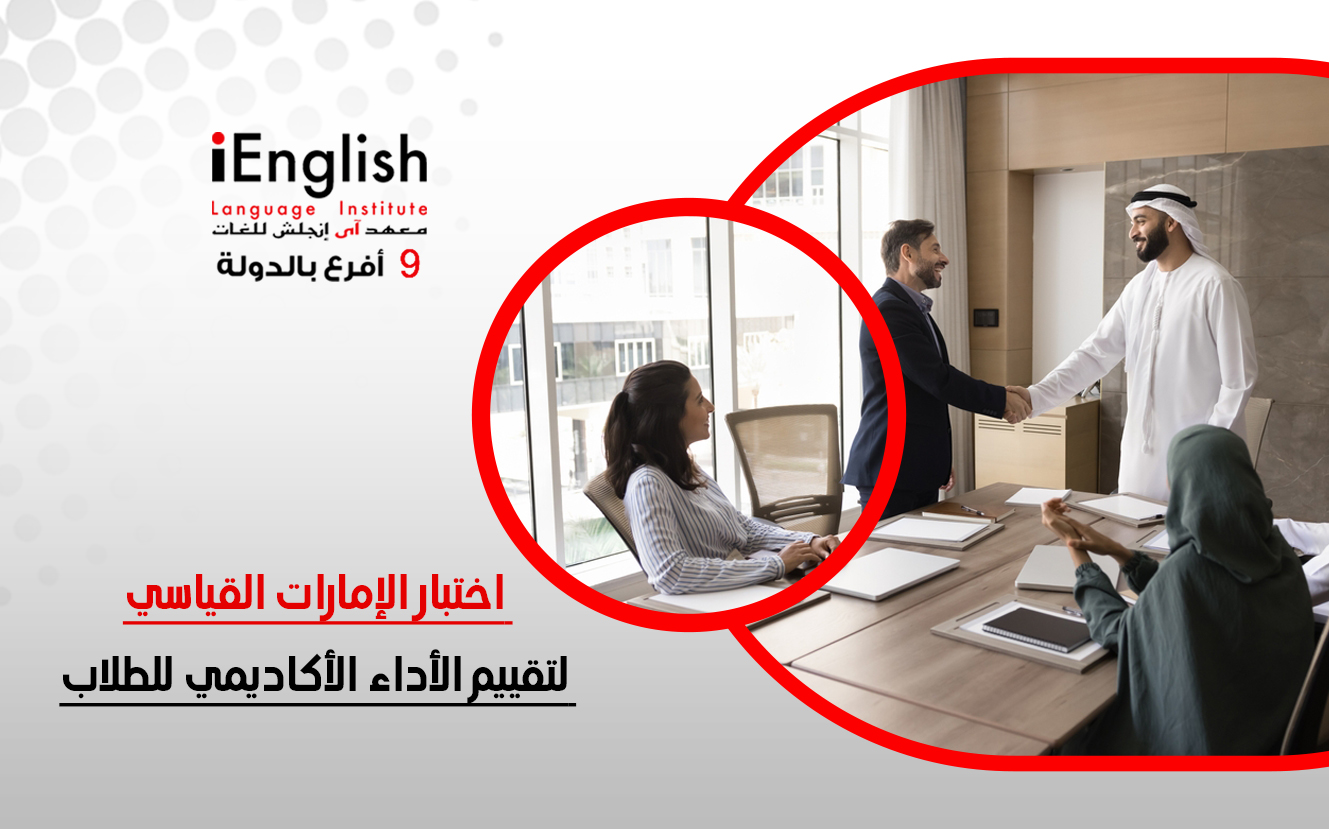 iEnglish
Language Institute
معهد آي إنجلش للغات
9 أفرع بالدولة

اختبار الإمارات القياسي
لتقييم الأداء الأكاديمي للطلاب